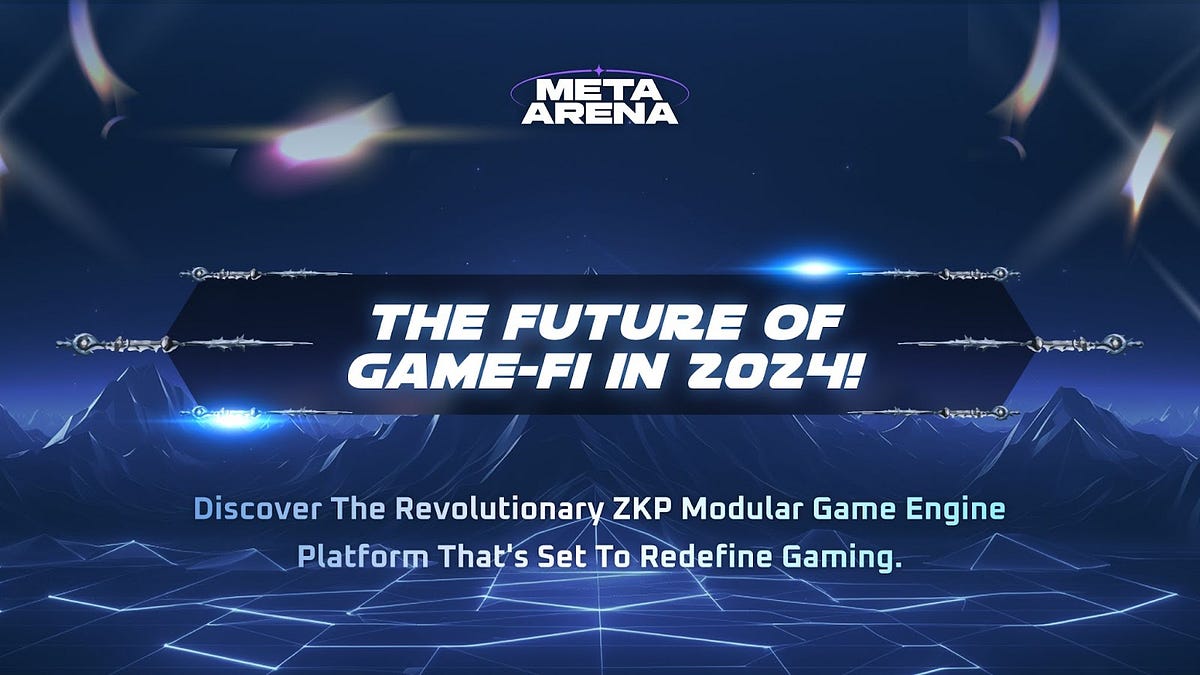 META ARENA

THE FUTURE OF GAME-FI IN 2024!

Discover The Revolutionary ZKP Modular Game Engine Platform That's Set To Redefine Gaming.